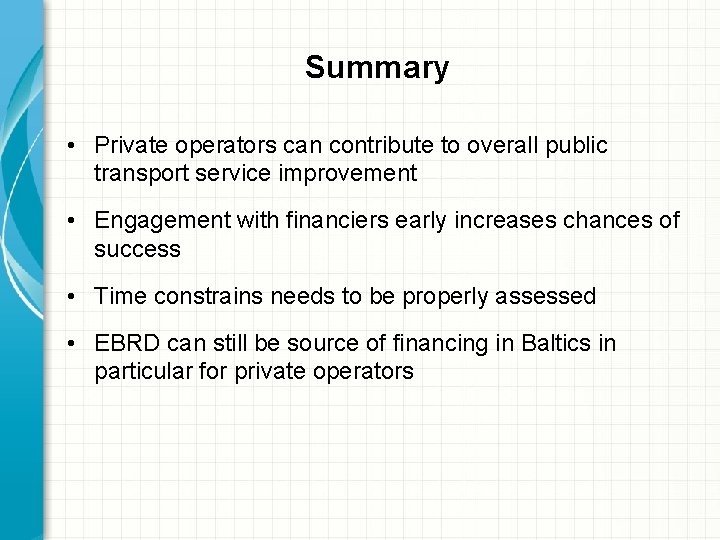 Summary

• Private operators can contribute to overall public transport service improvement

• Engagement with financiers early increases chances of success

• Time constrains needs to be properly assessed

• EBRD can still be source of financing in Baltics in particular for private operators